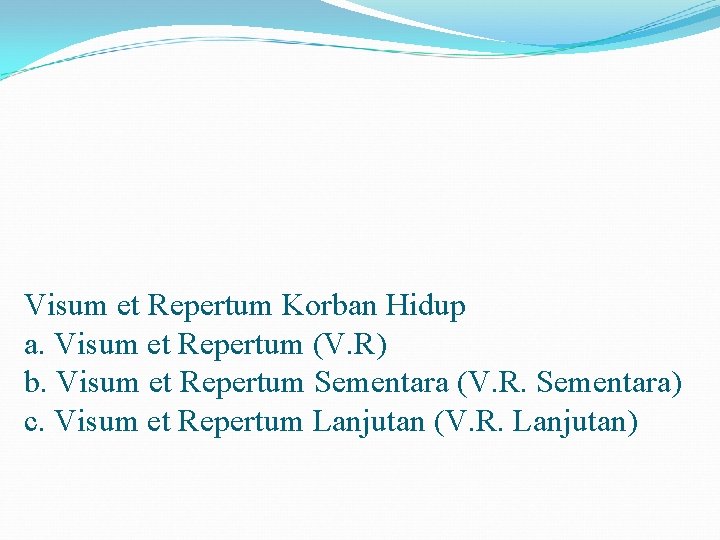 Visum et Repertum Korban Hidup
a. Visum et Repertum (V.R)
b. Visum et Repertum Sementara (V.R. Sementara)
c. Visum et Repertum Lanjutan (V.R. Lanjutan)